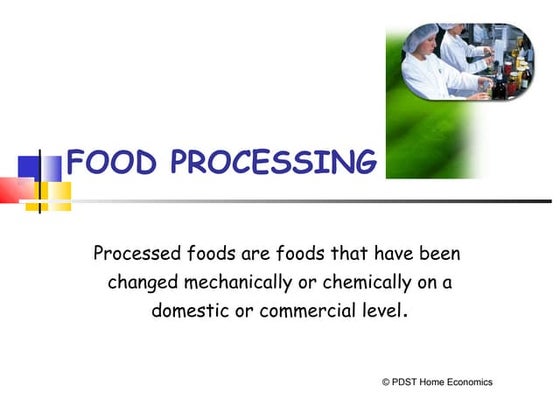 FOOD PROCESSING

Processed foods are foods that have been changed mechanically or chemically on a domestic or commercial level.

© PDST Home Economics